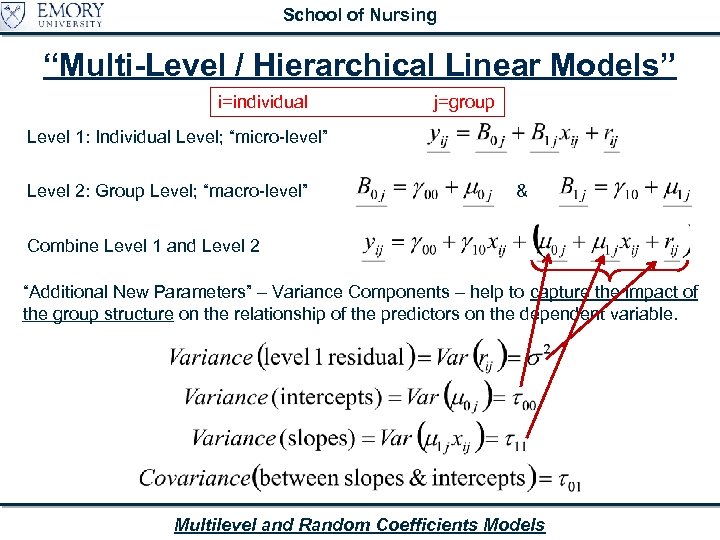 EMORY UNIVERSITY

School of Nursing

"Multi-Level / Hierarchical Linear Models"

i=individual j=group

Level 1: Individual Level; "micro-level" $y_{ij} = B_{0j} + B_{1j}x_{ij} + r_{ij}$

Level 2: Group Level; "macro-level" $B_{0j} = \gamma_{00} + \mu_{0j}$ & $B_{1j} = \gamma_{10} + \mu_{1j}$

Combine Level 1 and Level 2 $y_{ij} = \gamma_{00} + \gamma_{10}x_{ij} + (\mu_{0j} + \mu_{1j}x_{ij} + r_{ij})$

"Additional New Parameters" – Variance Components – help to capture the impact of the group structure on the relationship of the predictors on the dependent variable.

$Variance(\text{level 1 residual}) = Var(r_{ij}) = \sigma^2$

$Variance(\text{intercepts}) = Var(\mu_{0j}) = \tau_{00}$

$Variance(\text{slopes}) = Var(\mu_{1j}x_{ij}) = \tau_{11}$

$Covariance(\text{between slopes \& intercepts}) = \tau_{01}$

Multilevel and Random Coefficients Models